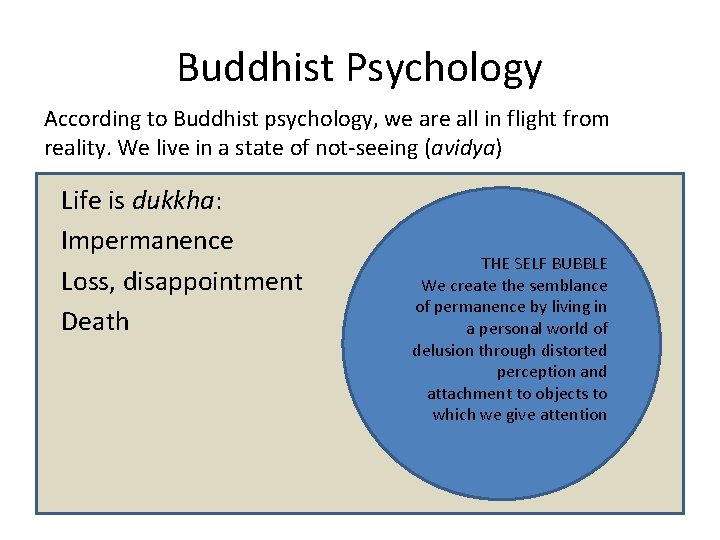 Buddhist Psychology

According to Buddhist psychology, we are all in flight from reality. We live in a state of not-seeing (avidya)

Life is dukkha:
Impermanence
Loss, disappointment
Death

THE SELF BUBBLE
We create the semblance of permanence by living in a personal world of delusion through distorted perception and attachment to objects to which we give attention